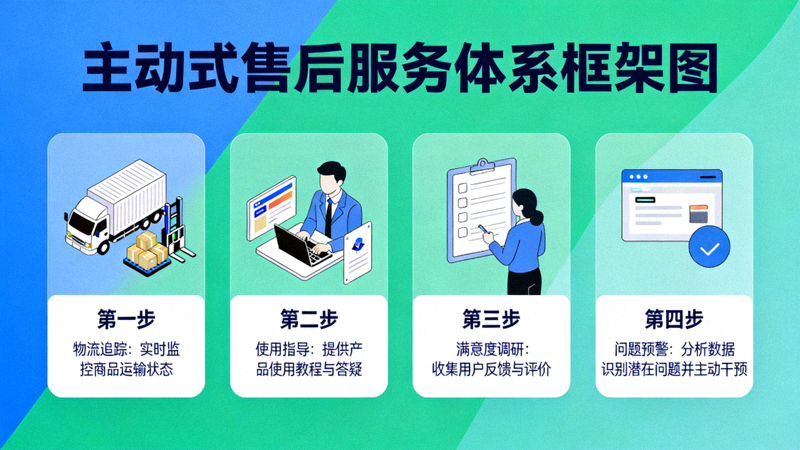 主动式售后服务体系框架图

第一步
物流追踪：实时监控商品运输状态

第二步
使用指导：提供产品使用教程与答疑

第三步
满意度调研：收集用户反馈与评价

第四步
问题预警：分析数据识别潜在问题并主动干预